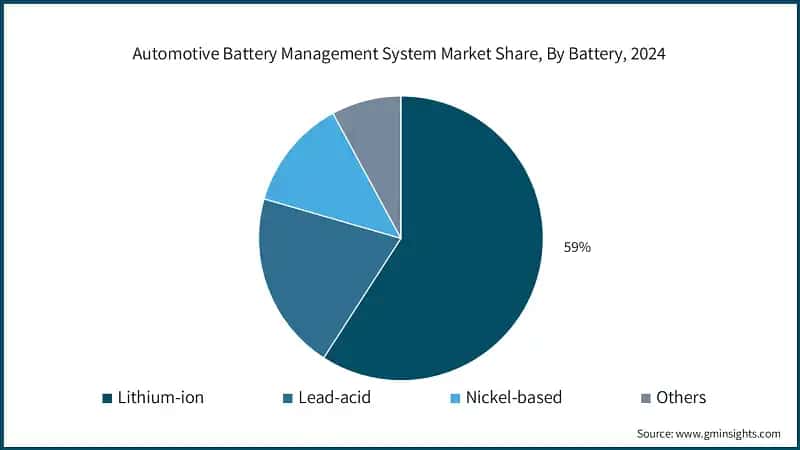 Automotive Battery Management System Market Share, By Battery, 2024

59%

Lithium-ion Lead-acid Nickel-based Others

Source: www.gminsights.com